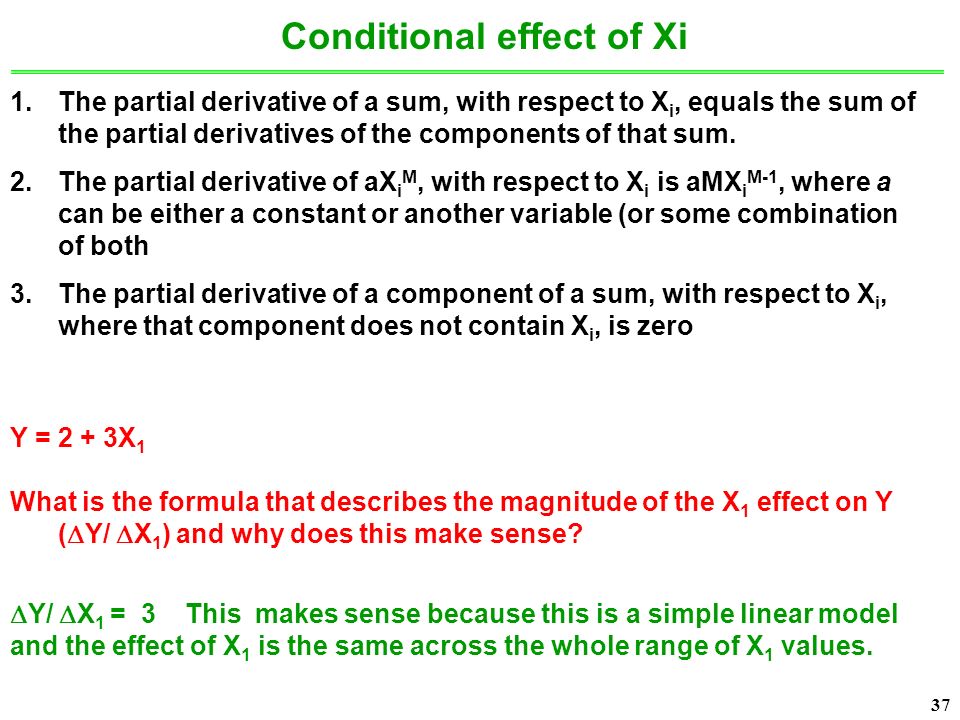 Conditional effect of Xi

1. The partial derivative of a sum, with respect to $X_i$, equals the sum of the partial derivatives of the components of that sum.

2. The partial derivative of $aX_i^M$, with respect to $X_i$ is $aMX_i^{M-1}$, where $a$ can be either a constant or another variable (or some combination of both

3. The partial derivative of a component of a sum, with respect to $X_i$, where that component does not contain $X_i$, is zero

$Y = 2 + 3X_1$

What is the formula that describes the magnitude of the $X_1$ effect on Y ($\Delta Y / \Delta X_1$) and why does this make sense?

$\Delta Y / \Delta X_1 = 3$ This makes sense because this is a simple linear model and the effect of $X_1$ is the same across the whole range of $X_1$ values.

37